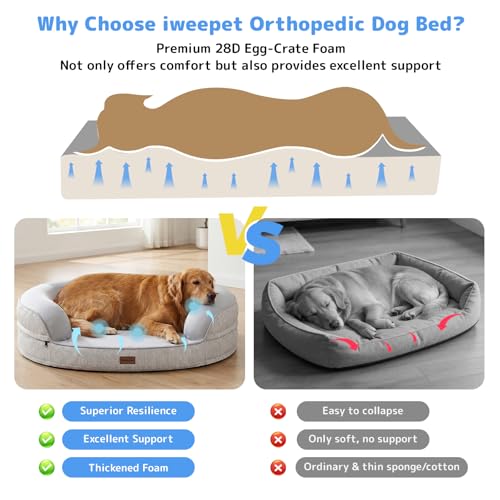 Why Choose iweepet Orthopedic Dog Bed?

Premium 28D Egg-Crate Foam
Not only offers comfort but also provides excellent support

VS

Superior Resilience

Excellent Support

Thickened Foam

Easy to collapse

Only soft, no support

Ordinary & thin sponge/cotton